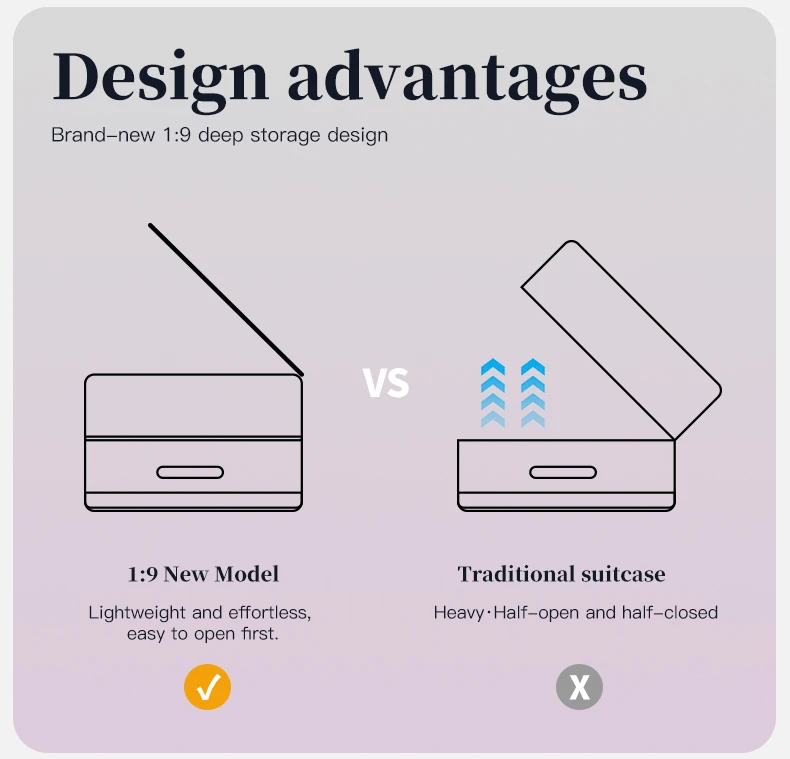 Design advantages

Brand-new 1:9 deep storage design

VS

1:9 New Model

Lightweight and effortless, easy to open first.

✓

Traditional suitcase

Heavy·Half-open and half-closed

X